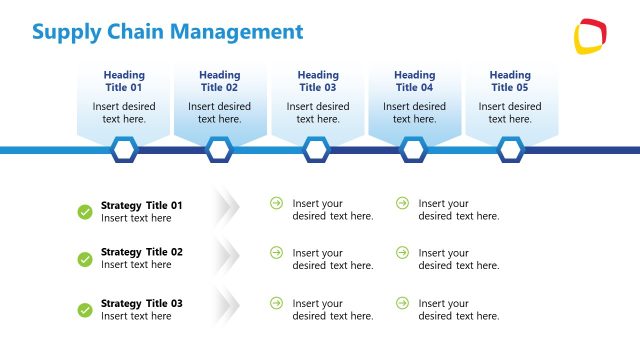 Supply Chain Management

Heading Title 01
Insert desired text here.

Heading Title 02
Insert desired text here.

Heading Title 03
Insert desired text here.

Heading Title 04
Insert desired text here.

Heading Title 05
Insert desired text here.

Strategy Title 01
Insert text here

Insert your desired text here.

Insert your desired text here.

Strategy Title 02
Insert text here

Insert your desired text here.

Insert your desired text here.

Strategy Title 03
Insert text here

Insert your desired text here.

Insert your desired text here.